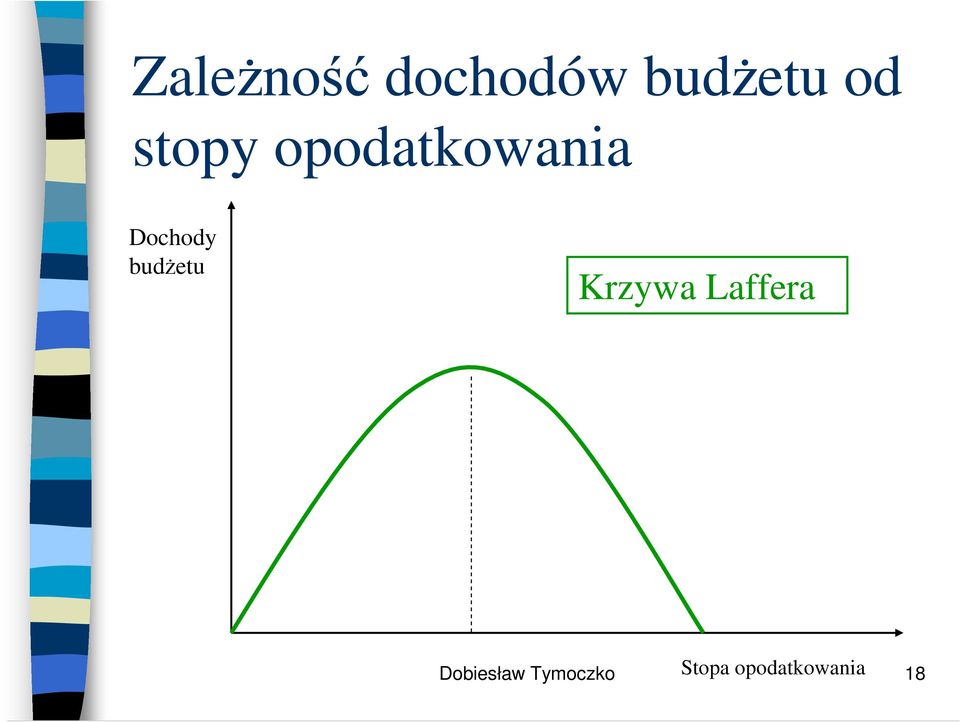 Zależność dochodów budżetu od stopy opodatkowania

Dochody budżetu

Krzywa Laffera

Stopa opodatkowania

Dobiesław Tymoczko

18